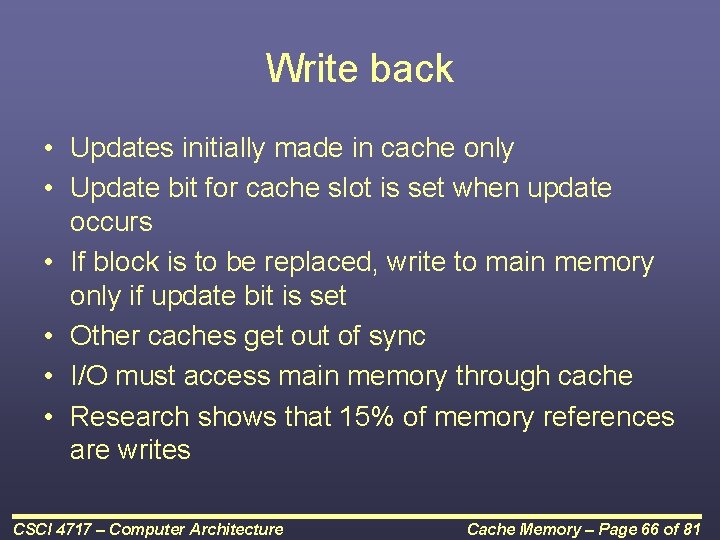 Write back

• Updates initially made in cache only
• Update bit for cache slot is set when update occurs
• If block is to be replaced, write to main memory only if update bit is set
• Other caches get out of sync
• I/O must access main memory through cache
• Research shows that 15% of memory references are writes

CSCI 4717 – Computer Architecture

Cache Memory – Page 66 of 81